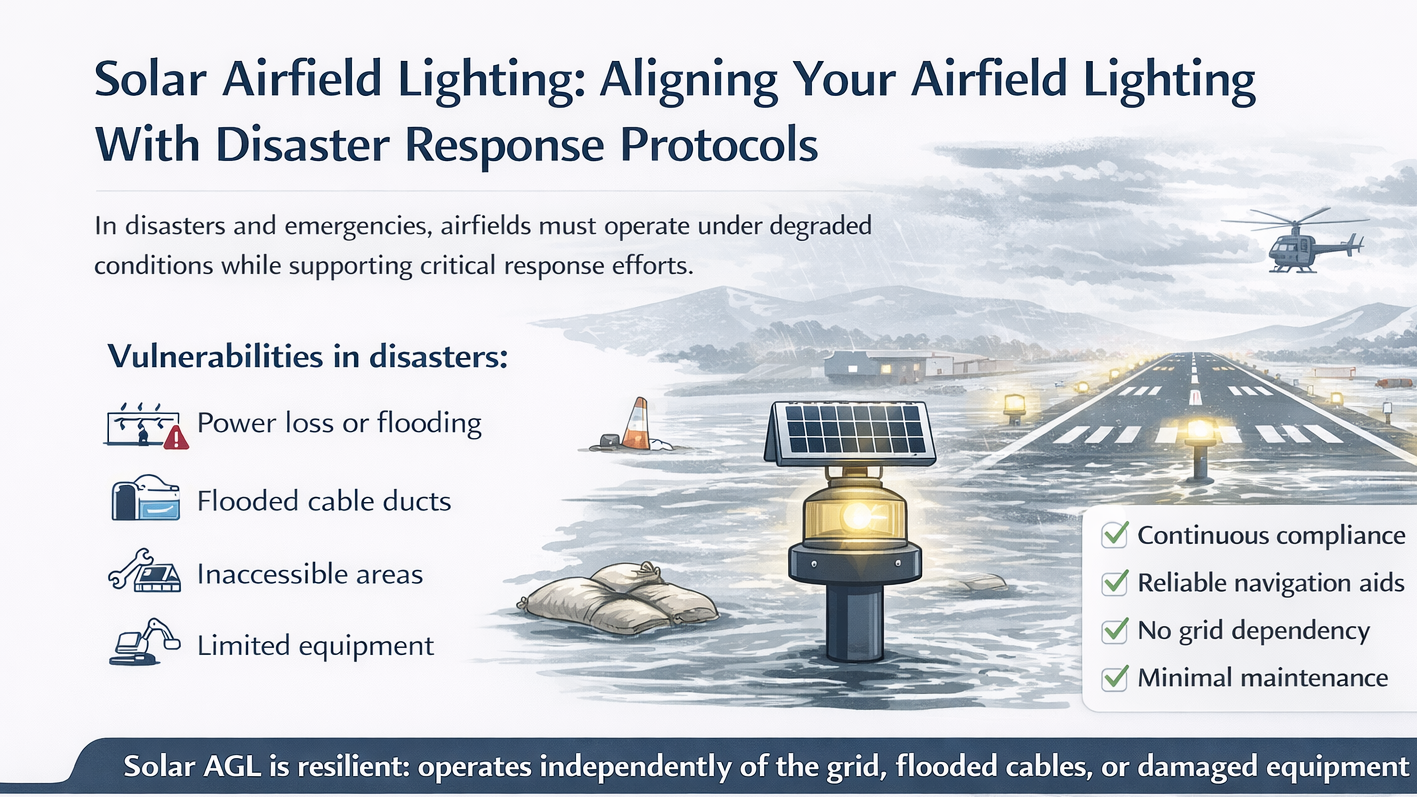 Solar Airfield Lighting: Aligning Your Airfield Lighting With Disaster Response Protocols

In disasters and emergencies, airfields must operate under degraded conditions while supporting critical response efforts.

Vulnerabilities in disasters:

Power loss or flooding

Flooded cable ducts

Inaccessible areas

Limited equipment

Continuous compliance

Reliable navigation aids

No grid dependency

Minimal maintenance

Solar AGL is resilient: operates independently of the grid, flooded cables, or damaged equipment